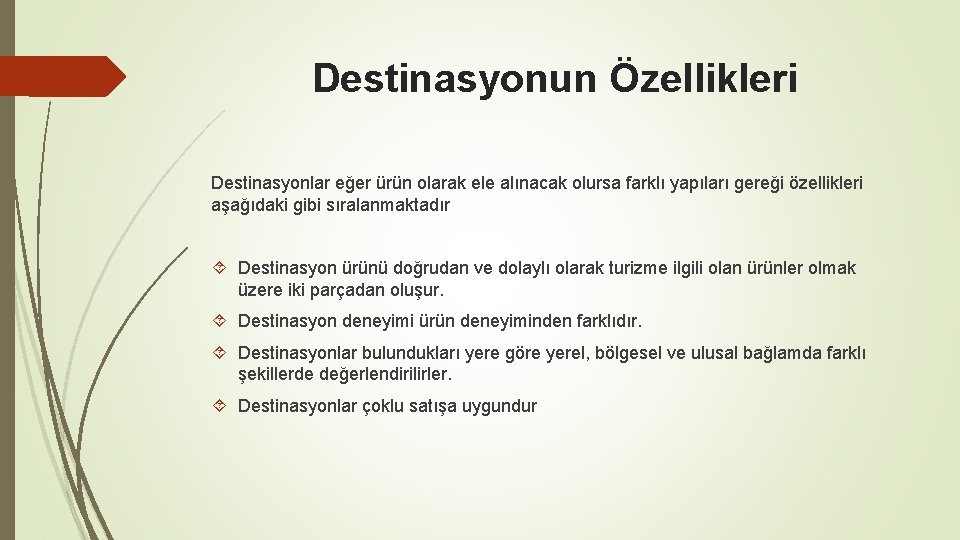 Destinasyonun Özellikleri

Destinasyonlar eğer ürün olarak ele alınacak olursa farklı yapıları gereği özellikleri aşağıdaki gibi sıralanmaktadır

Destinasyon ürünü doğrudan ve dolaylı olarak turizme ilgili olan ürünler olmak üzere iki parçadan oluşur.

Destinasyon deneyimi ürün deneyiminden farklıdır.

Destinasyonlar bulundukları yere göre yerel, bölgesel ve ulusal bağlamda farklı şekillerde değerlendirilirler.

Destinasyonlar çoklu satışa uygundur